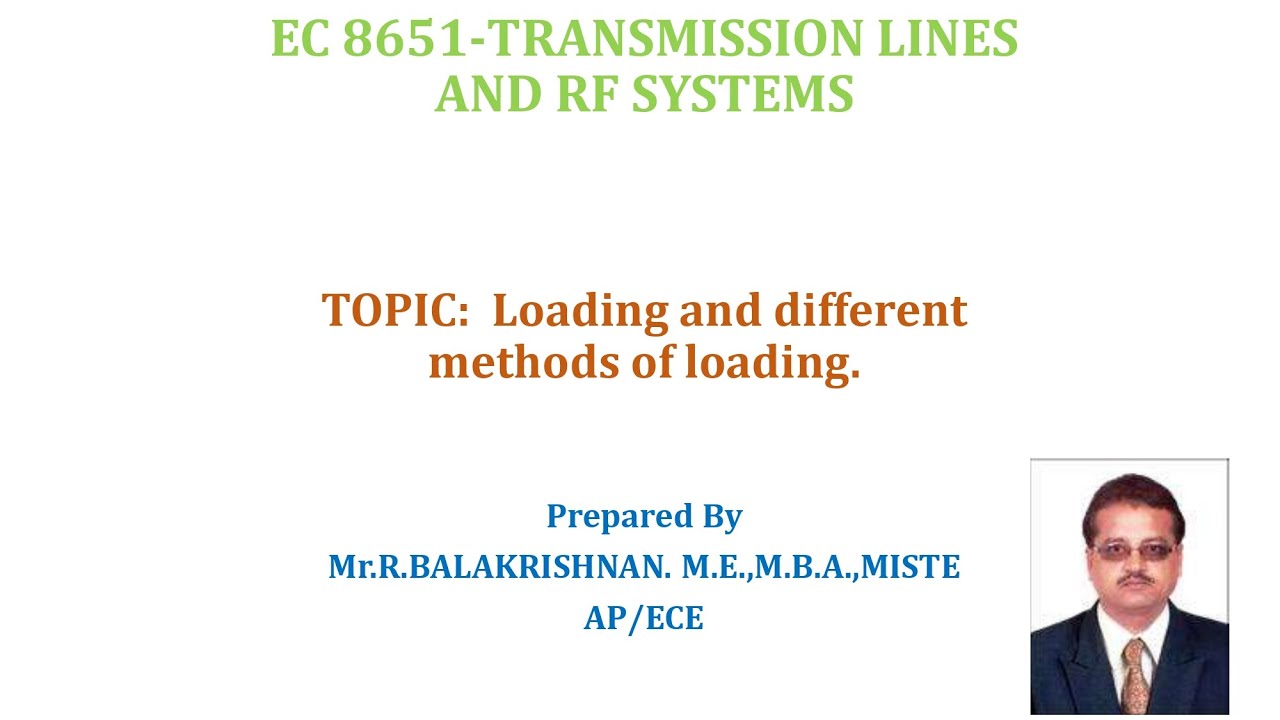 EC 8651-TRANSMISSION LINES AND RF SYSTEMS

TOPIC: Loading and different methods of loading.

Prepared By

Mr.R.BALAKRISHNAN. M.E.,M.B.A.,MISTE

AP/ECE